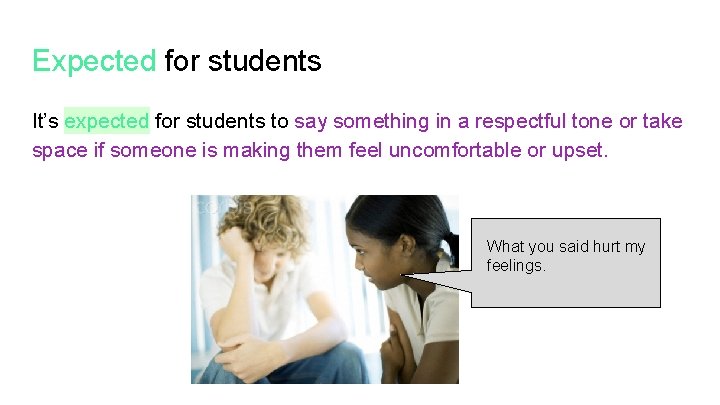 Expected for students

It's expected for students to say something in a respectful tone or take space if someone is making them feel uncomfortable or upset.

What you said hurt my feelings.